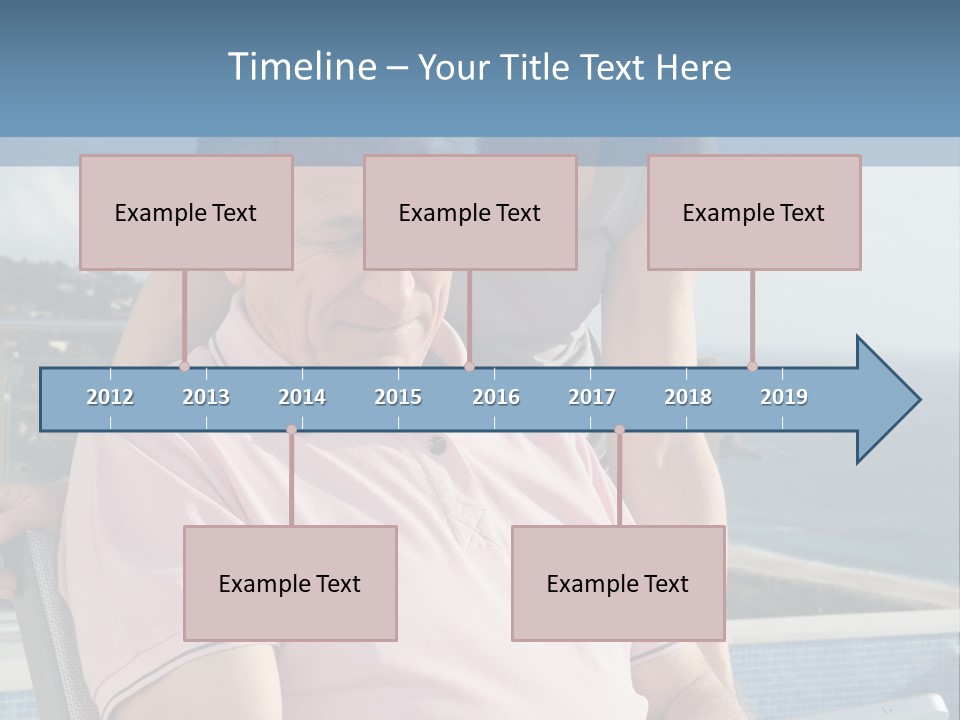 Timeline – Your Title Text Here

Example Text

Example Text

Example Text

2012 2013 2014 2015 2016 2017 2018 2019

Example Text

Example Text